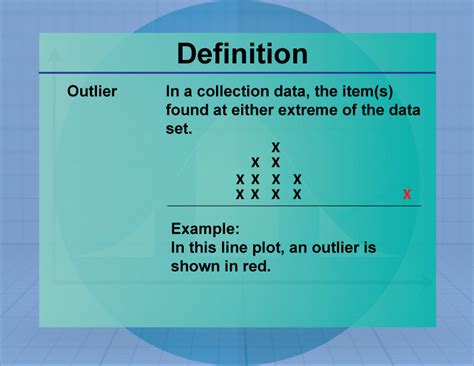 Definition

Outlier

In a collection data, the item(s) found at either extreme of the data set.

X
X X
X X X X
X X X X X

Example:
In this line plot, an outlier is shown in red.